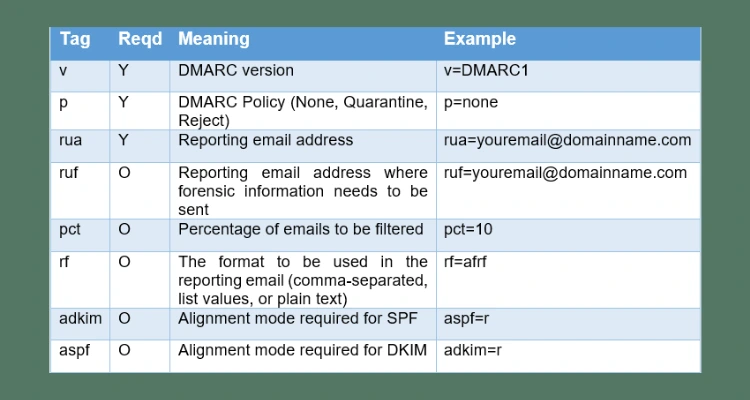 | Tag | Reqd | Meaning | Example |
|---|---|---|---|
| v | Y | DMARC version | v=DMARC1 |
| p | Y | DMARC Policy (None, Quarantine, Reject) | p=none |
| rua | Y | Reporting email address | rua=youremail@domainname.com |
| ruf | O | Reporting email address where forensic information needs to be sent | ruf=youremail@domainname.com |
| pct | O | Percentage of emails to be filtered | pct=10 |
| rf | O | The format to be used in the reporting email (comma-separated, list values, or plain text) | rf=afrf |
| adkim | O | Alignment mode required for SPF | aspf=r |
| aspf | O | Alignment mode required for DKIM | adkim=r |